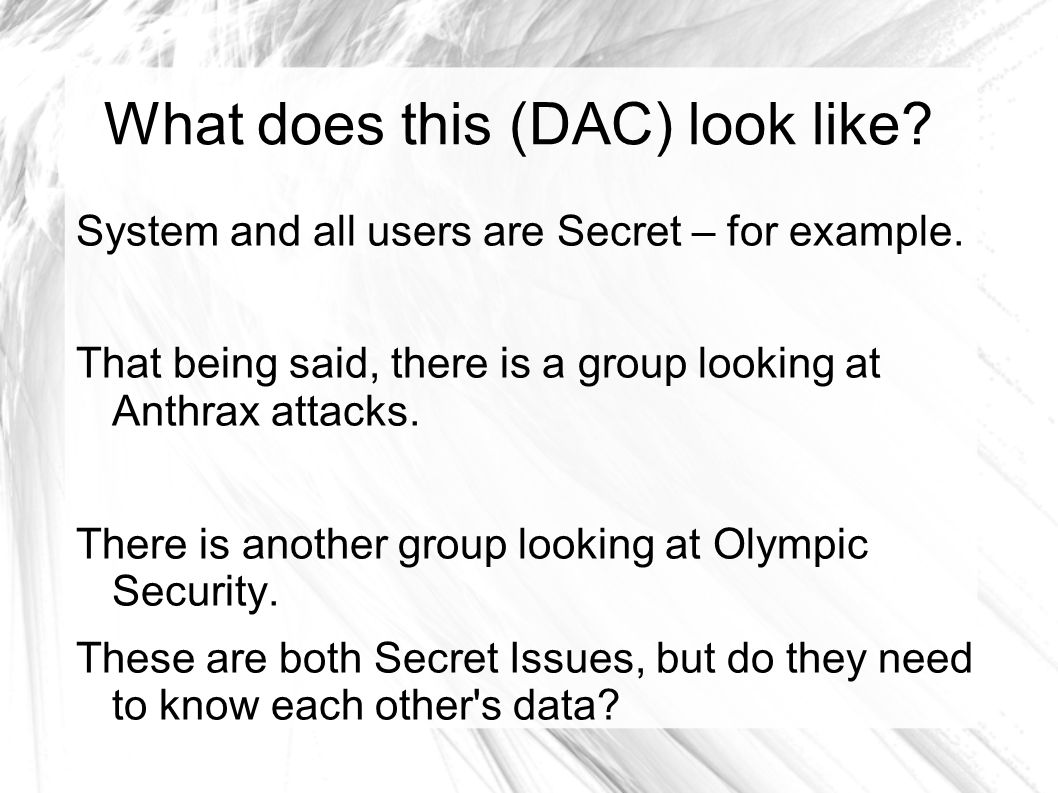 What does this (DAC) look like?

System and all users are Secret – for example.

That being said, there is a group looking at Anthrax attacks.

There is another group looking at Olympic Security.

These are both Secret Issues, but do they need to know each other's data?